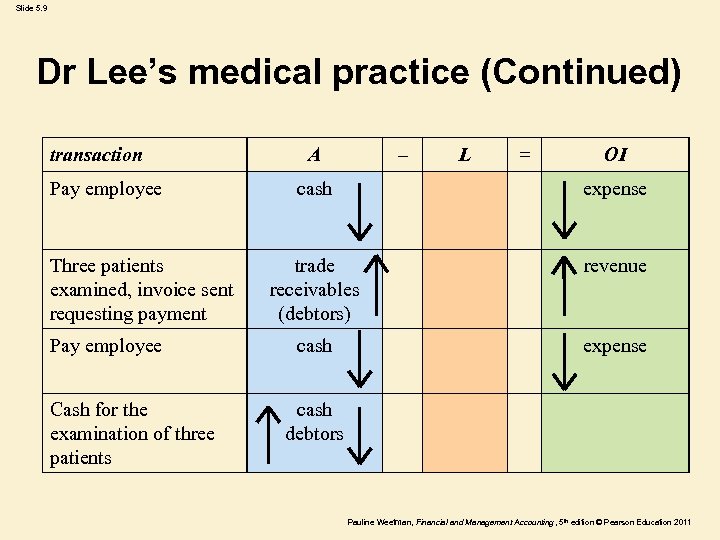 Slide 5.9

Dr Lee's medical practice (Continued)

| transaction | A | – | L | = | OI |
|---|---|---|---|---|---|
| Pay employee | cash ↓ | | | | ↓ expense |
| Three patients examined, invoice sent requesting payment | trade receivables (debtors) ↑ | | | | ↑ revenue |
| Pay employee | cash ↓ | | | | ↓ expense |
| Cash for the examination of three patients | ↑ cash debtors ↓ | | | | |

Pauline Weetman, Financial and Management Accounting, 5th edition © Pearson Education 2011